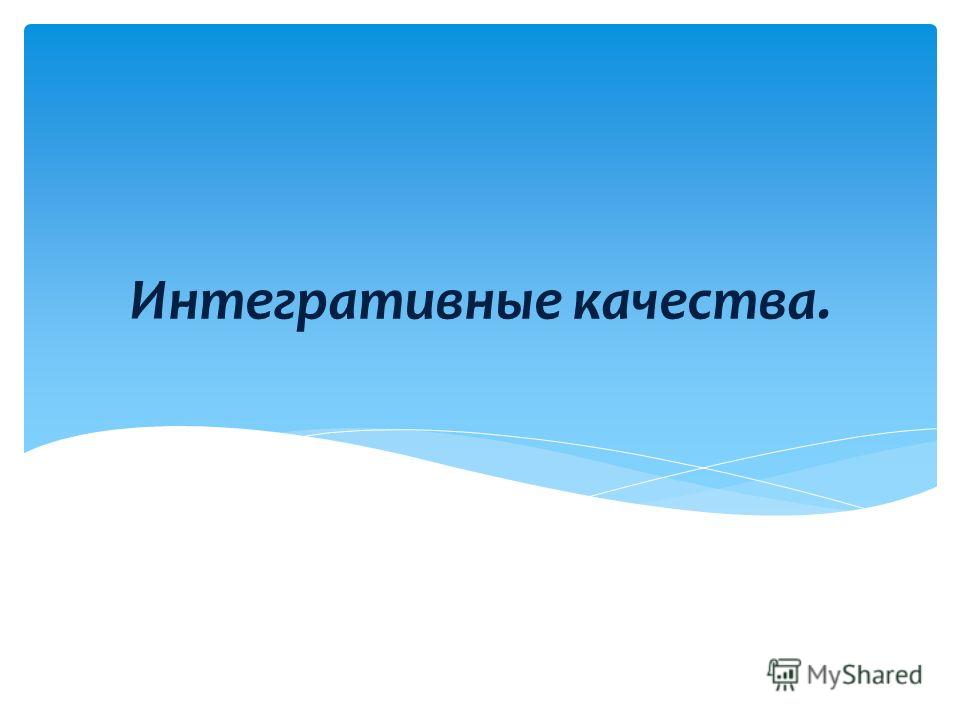 Интегративные качества.

MyShared